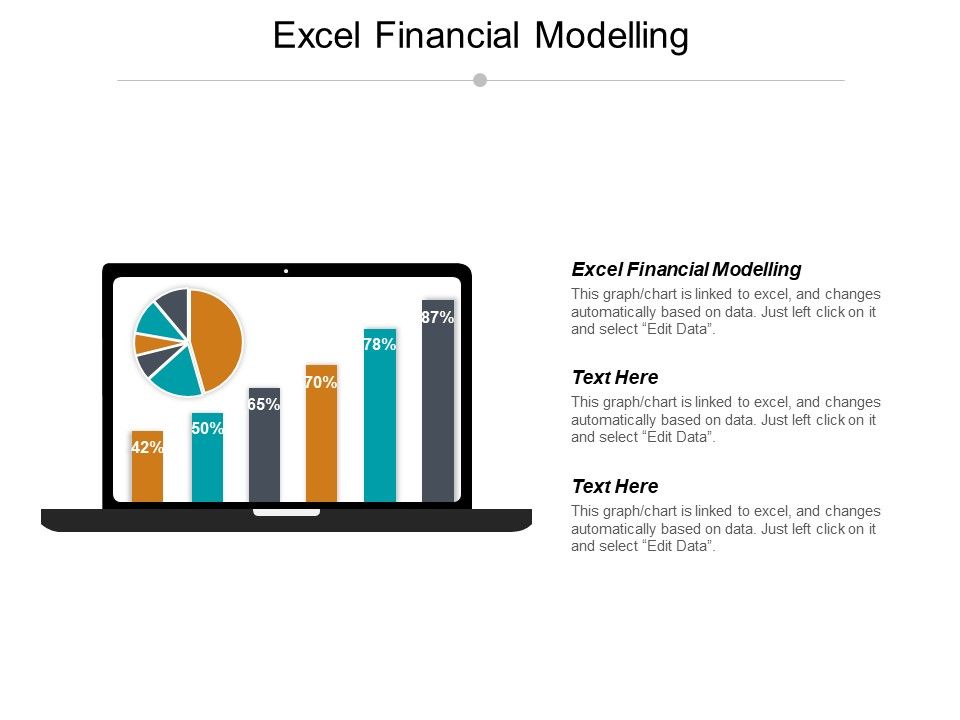 Excel Financial Modelling

42%
50%
65%
70%
78%
87%

Excel Financial Modelling
This graph/chart is linked to excel, and changes automatically based on data. Just left click on it and select “Edit Data”.

Text Here
This graph/chart is linked to excel, and changes automatically based on data. Just left click on it and select “Edit Data”.

Text Here
This graph/chart is linked to excel, and changes automatically based on data. Just left click on it and select “Edit Data”.